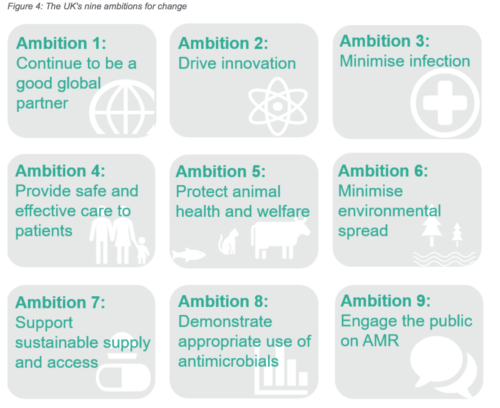 Figure 4: The UK's nine ambitions for change

Ambition 1:
Continue to be a good global partner

Ambition 2:
Drive innovation

Ambition 3:
Minimise infection

Ambition 4:
Provide safe and effective care to patients

Ambition 5:
Protect animal health and welfare

Ambition 6:
Minimise environmental spread

Ambition 7:
Support sustainable supply and access

Ambition 8:
Demonstrate appropriate use of antimicrobials

Ambition 9:
Engage the public on AMR